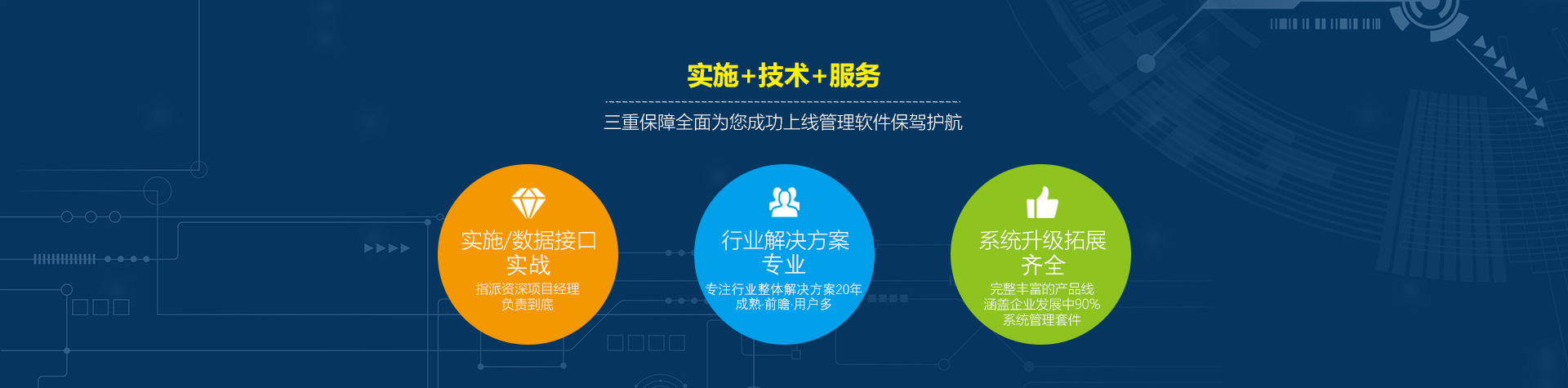 实施+技术+服务

三重保障全面为您成功上线管理软件保驾护航

实施/数据接口
实战
指派资深项目经理
负责到底

行业解决方案
专业
专注行业整体解决方案20年
成熟·前瞻·用户多

系统升级拓展
齐全
完整丰富的产品线
涵盖企业发展中90%
系统管理套件